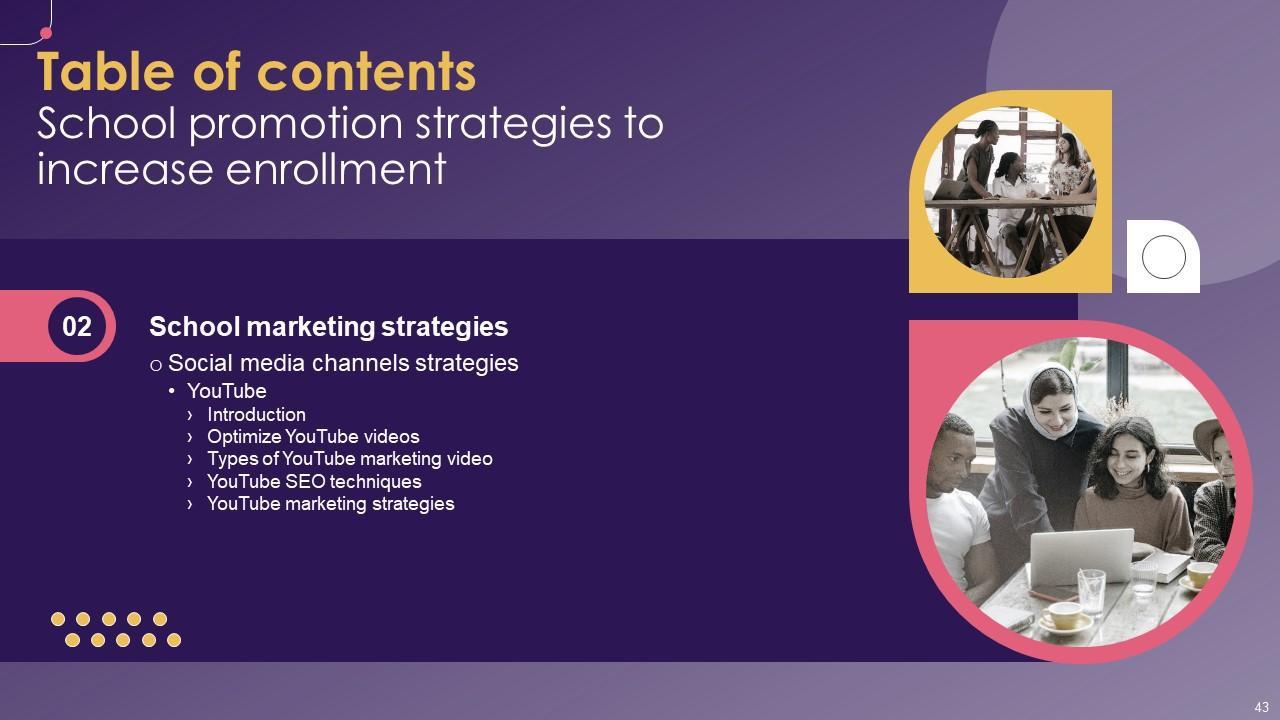 Table of contents
School promotion strategies to increase enrollment

02

School marketing strategies
o Social media channels strategies
• YouTube
› Introduction
› Optimize YouTube videos
› Types of YouTube marketing video
› YouTube SEO techniques
› YouTube marketing strategies

43